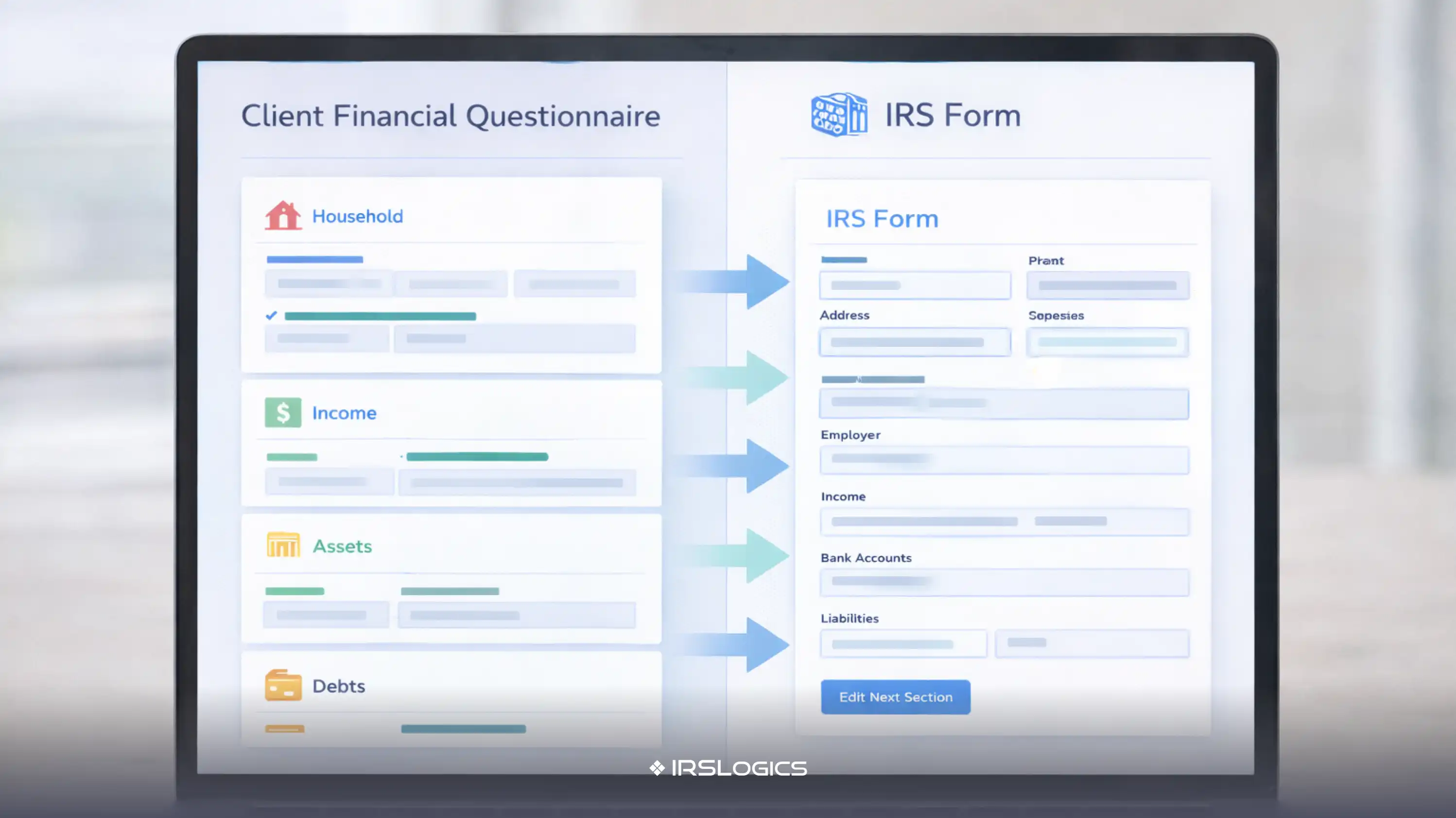 Client Financial Questionnaire

Household

Income

Assets

Debts

IRS Form

IRS Form

Prant

Address

Sopesies

Employer

Income

Bank Accounts

Liabilities

Edit Next Section

IRSLOGICS